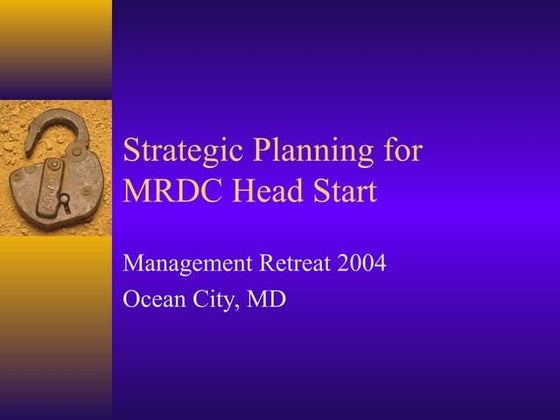 Strategic Planning for MRDC Head Start

Management Retreat 2004
Ocean City, MD